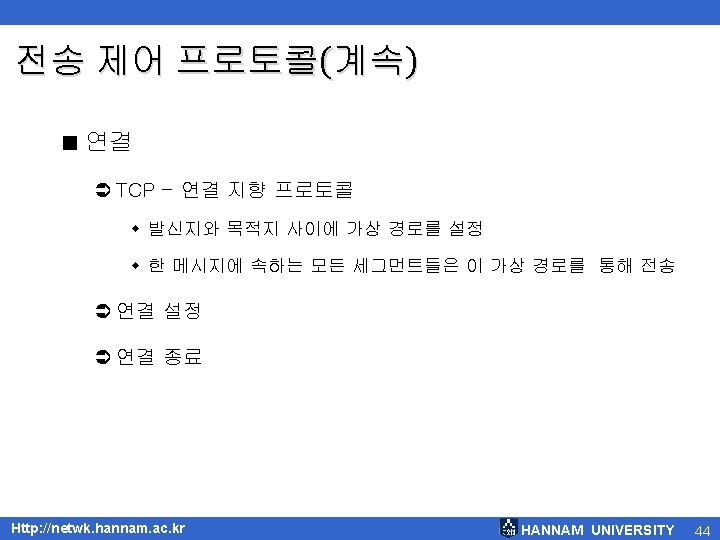 전송 제어 프로토콜(계속)

■ 연결

➲ TCP – 연결 지향 프로토콜

◆ 발신지와 목적지 사이에 가상 경로를 설정

◆ 한 메시지에 속하는 모든 세그먼트들은 이 가상 경로를 통해 전송

➲ 연결 설정

➲ 연결 종료

Http://netwk.hannam.ac.kr

HANNAM UNIVERSITY 44